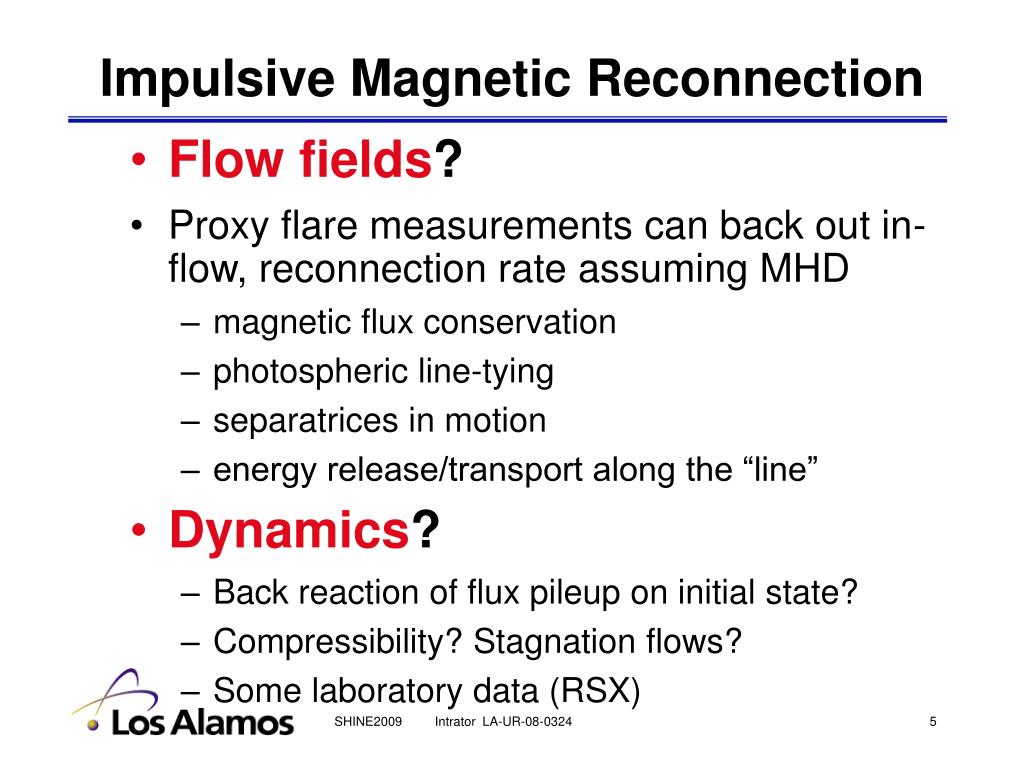 Impulsive Magnetic Reconnection

• Flow fields?
• Proxy flare measurements can back out in-flow, reconnection rate assuming MHD
– magnetic flux conservation
– photospheric line-tying
– separatrices in motion
– energy release/transport along the “line”
• Dynamics?
– Back reaction of flux pileup on initial state?
– Compressibility? Stagnation flows?
– Some laboratory data (RSX)

Los Alamos SHINE2009 Intrator LA-UR-08-0324 5